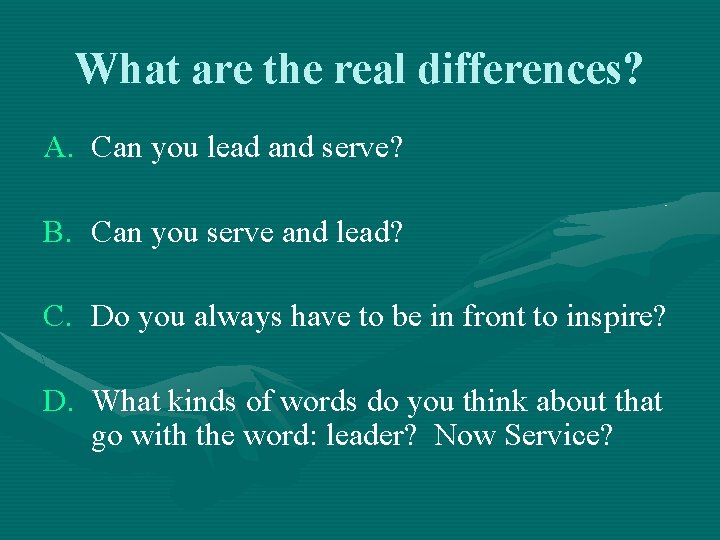 What are the real differences?

A. Can you lead and serve?

B. Can you serve and lead?

C. Do you always have to be in front to inspire?

D. What kinds of words do you think about that go with the word: leader? Now Service?